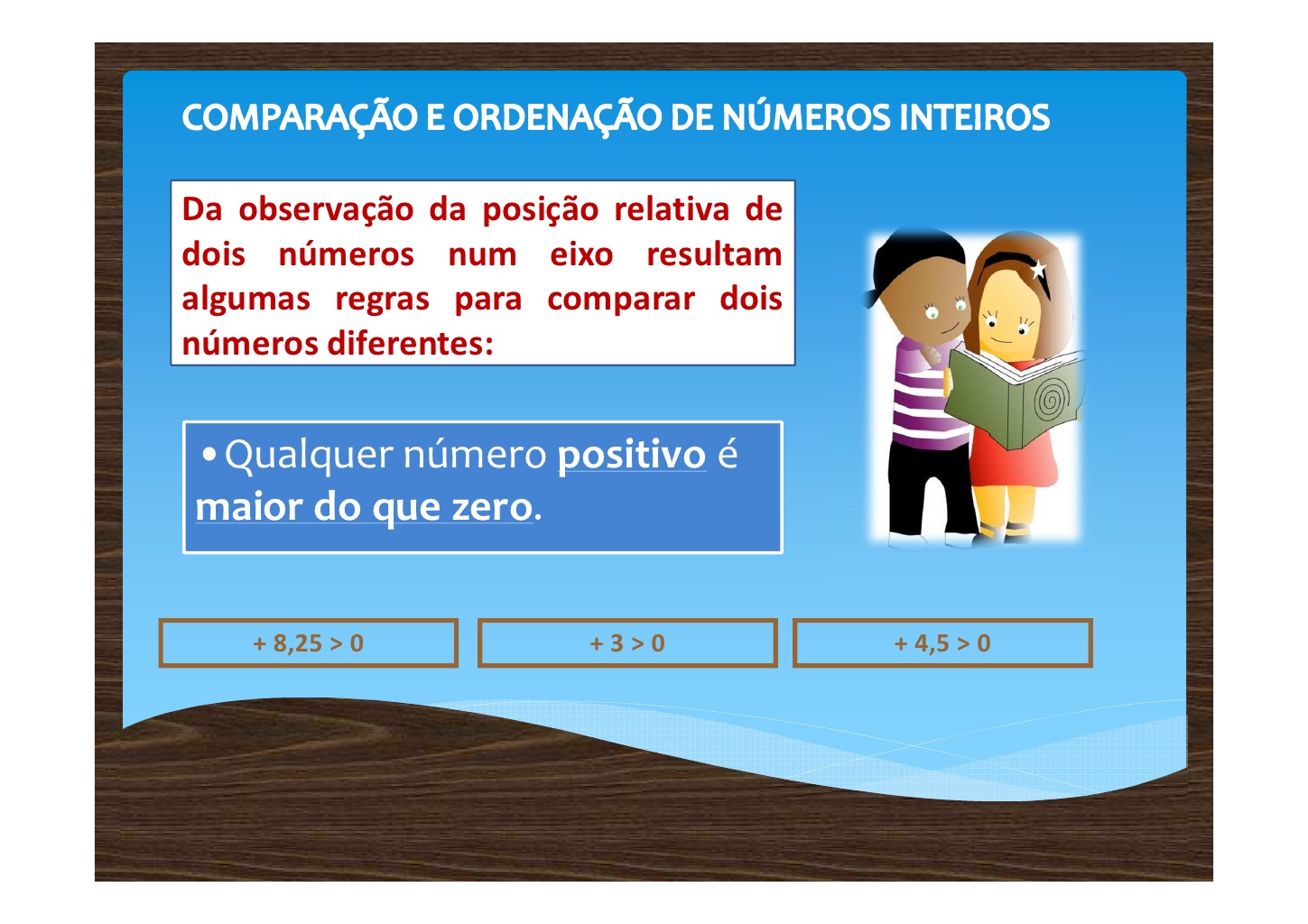 COMPARAÇÃO E ORDENAÇÃO DE NÚMEROS INTEIROS

Da observação da posição relativa de dois números num eixo resultam algumas regras para comparar dois números diferentes:

• Qualquer número positivo é maior do que zero.

$+ 8,25 > 0$

$+ 3 > 0$

$+ 4,5 > 0$